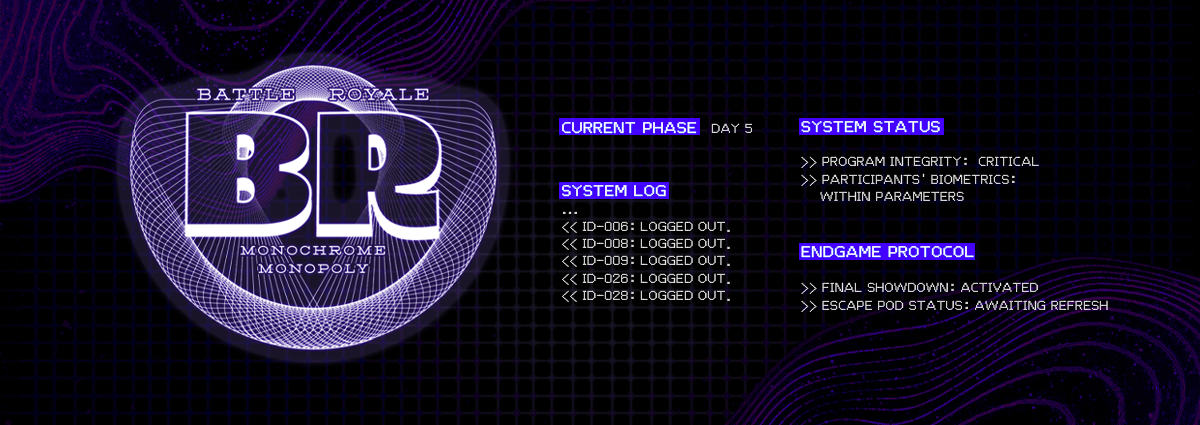 BATTLE ROYALE

BR

MONOCHROME MONOPOLY

CURRENT PHASE DAY 5

SYSTEM LOG
...
<< ID-006: LOGGED OUT.
<< ID-008: LOGGED OUT.
<< ID-009: LOGGED OUT.
<< ID-026: LOGGED OUT.
<< ID-028: LOGGED OUT.

SYSTEM STATUS

>> PROGRAM INTEGRITY: CRITICAL
>> PARTICIPANTS' BIOMETRICS: WITHIN PARAMETERS

ENDGAME PROTOCOL

>> FINAL SHOWDOWN: ACTIVATED
>> ESCAPE POD STATUS: AWAITING REFRESH